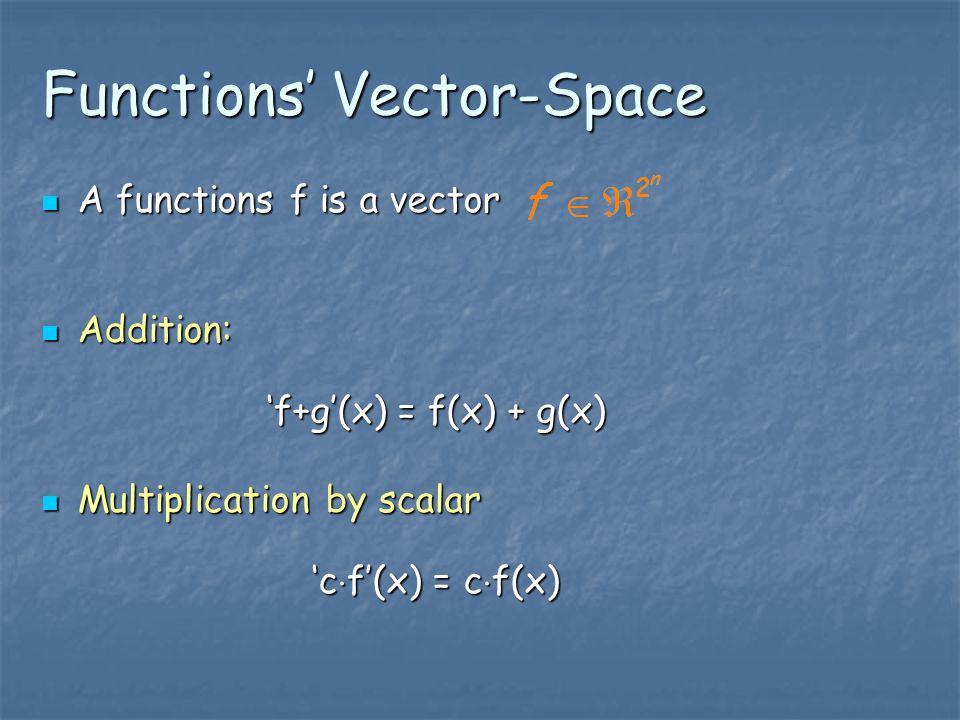 Functions' Vector-Space

A functions f is a vector $f \in \Re^{2^n}$

Addition:

'f+g'(x) = f(x) + g(x)

Multiplication by scalar

'c·f'(x) = c·f(x)